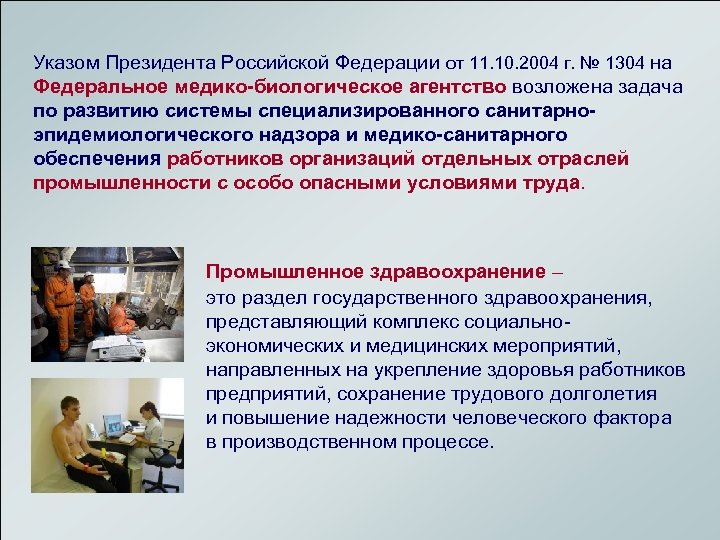 Указом Президента Российской Федерации от 11.10.2004 г. № 1304 на Федеральное медико-биологическое агентство возложена задача по развитию системы специализированного санитарно-эпидемиологического надзора и медико-санитарного обеспечения работников организаций отдельных отраслей промышленности с особо опасными условиями труда.

Промышленное здравоохранение – это раздел государственного здравоохранения, представляющий комплекс социально-экономических и медицинских мероприятий, направленных на укрепление здоровья работников предприятий, сохранение трудового долголетия и повышение надежности человеческого фактора в производственном процессе.